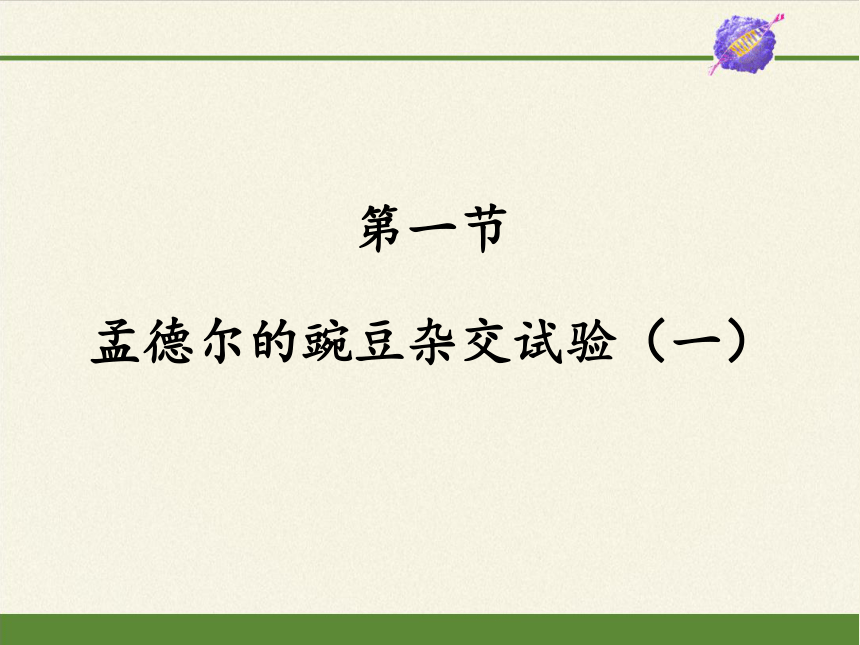 第一节

孟德尔的豌豆杂交试验（一）